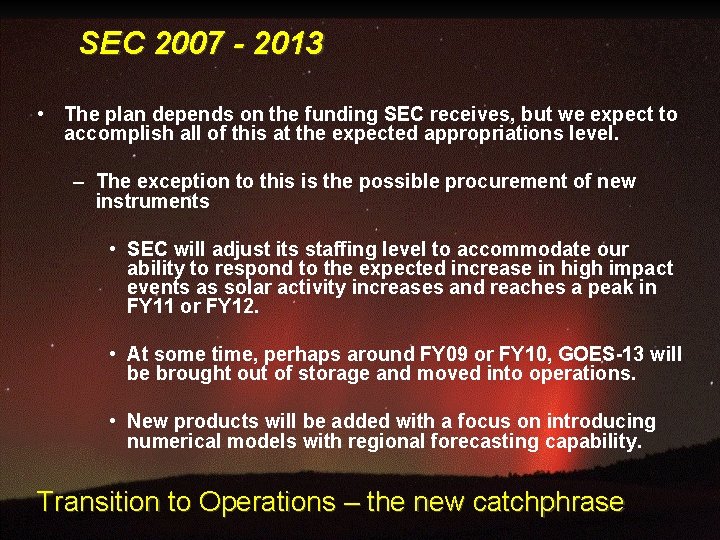 SEC 2007 - 2013

• The plan depends on the funding SEC receives, but we expect to accomplish all of this at the expected appropriations level.

– The exception to this is the possible procurement of new instruments

• SEC will adjust its staffing level to accommodate our ability to respond to the expected increase in high impact events as solar activity increases and reaches a peak in FY11 or FY12.

• At some time, perhaps around FY09 or FY10, GOES-13 will be brought out of storage and moved into operations.

• New products will be added with a focus on introducing numerical models with regional forecasting capability.

Transition to Operations – the new catchphrase